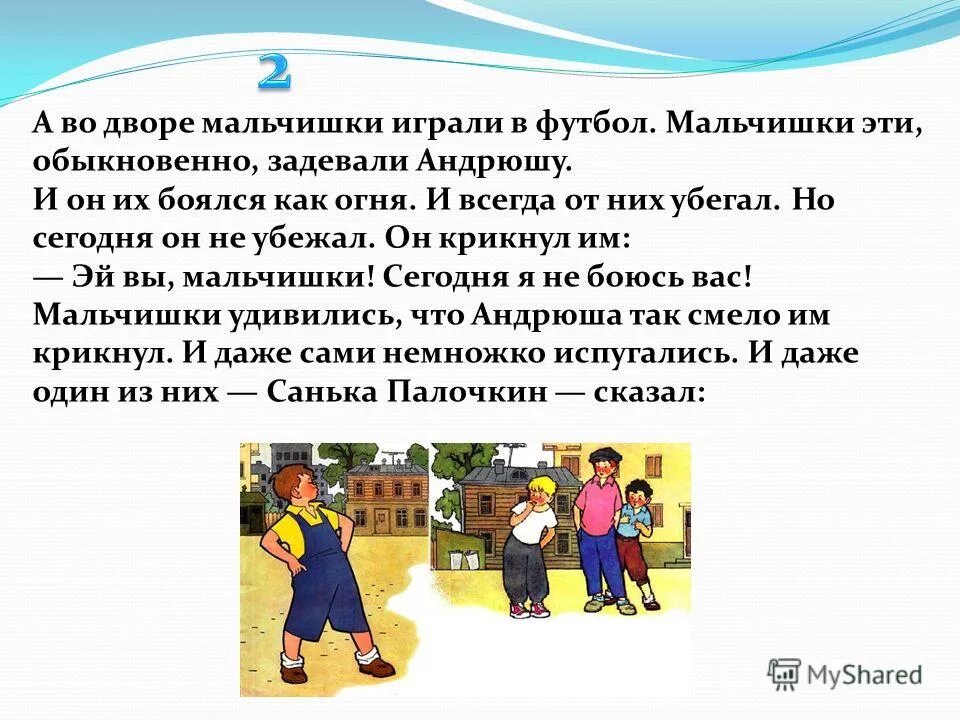 2

А во дворе мальчишки играли в футбол. Мальчишки эти, обыкновенно, задевали Андрюшу.
И он их боялся как огня. И всегда от них убегал. Но сегодня он не убежал. Он крикнул им:
— Эй вы, мальчишки! Сегодня я не боюсь вас!
Мальчишки удивились, что Андрюша так смело им крикнул. И даже сами немножко испугались. И даже один из них — Санька Палочкин — сказал:

MyShared